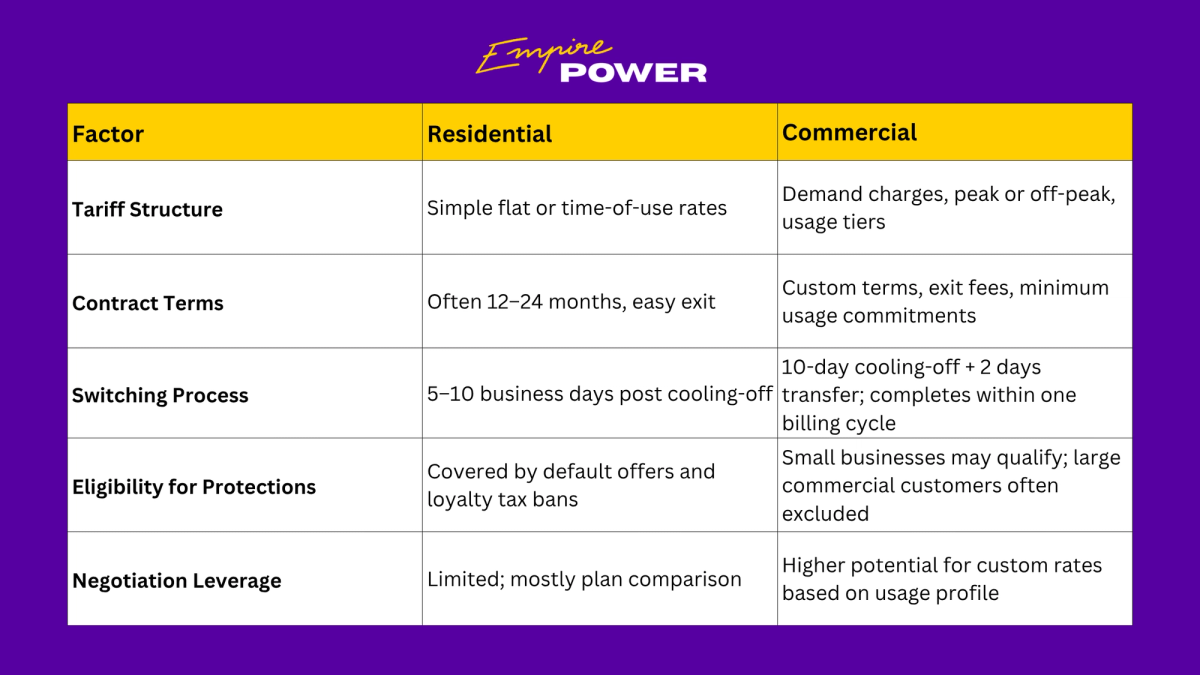 Empire POWER

| Factor | Residential | Commercial |
|---|---|---|
| Tariff Structure | Simple flat or time-of-use rates | Demand charges, peak or off-peak, usage tiers |
| Contract Terms | Often 12–24 months, easy exit | Custom terms, exit fees, minimum usage commitments |
| Switching Process | 5–10 business days post cooling-off | 10-day cooling-off + 2 days transfer; completes within one billing cycle |
| Eligibility for Protections | Covered by default offers and loyalty tax bans | Small businesses may qualify; large commercial customers often excluded |
| Negotiation Leverage | Limited; mostly plan comparison | Higher potential for custom rates based on usage profile |